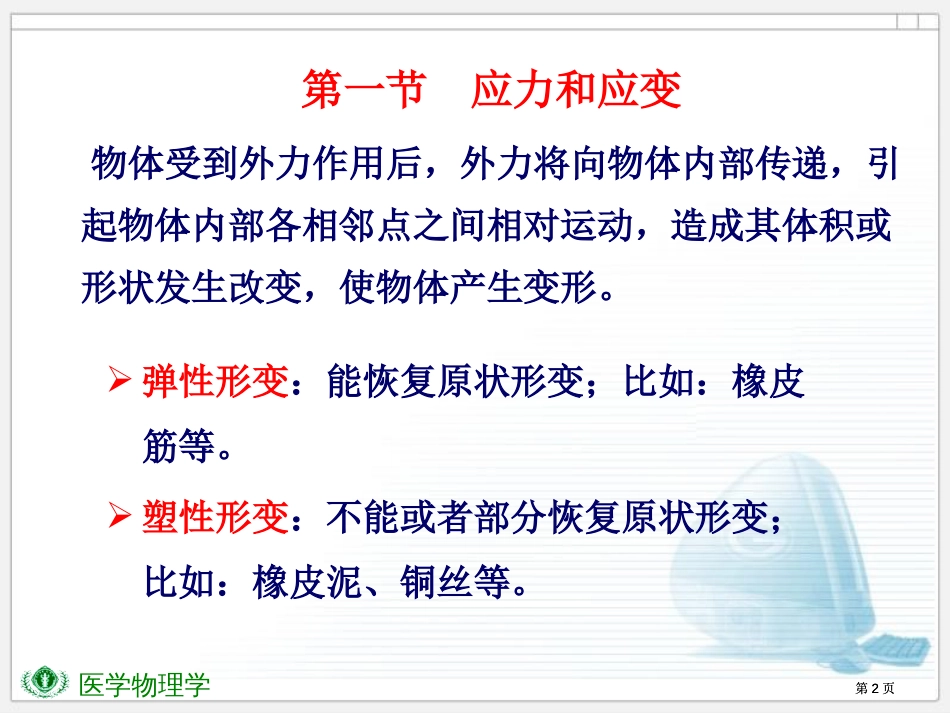 第一节　应力和应变

物体受到外力作用后，外力将向物体内部传递，引起物体内部各相邻点之间相对运动，造成其体积或形状发生改变，使物体产生变形。

➢ 弹性形变：能恢复原状形变；比如：橡皮筋等。

➢ 塑性形变：不能或者部分恢复原状形变；比如：橡皮泥、铜丝等。

医学物理学

第 2 页